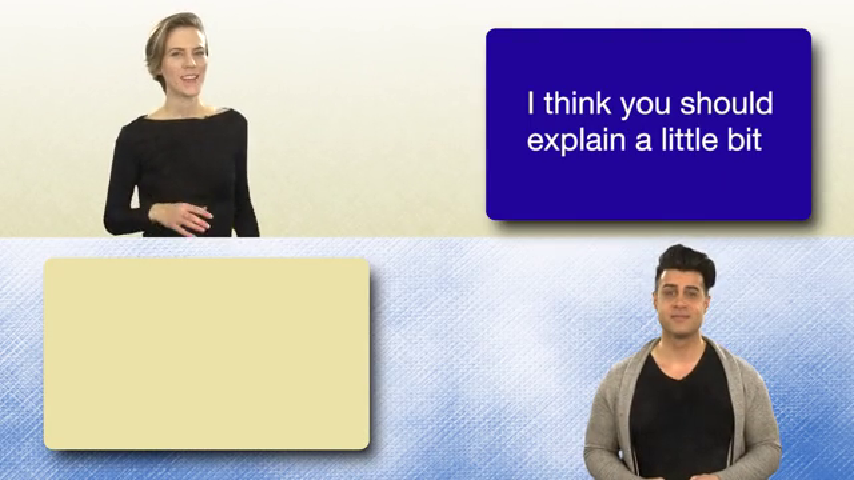 I think you should explain a little bit